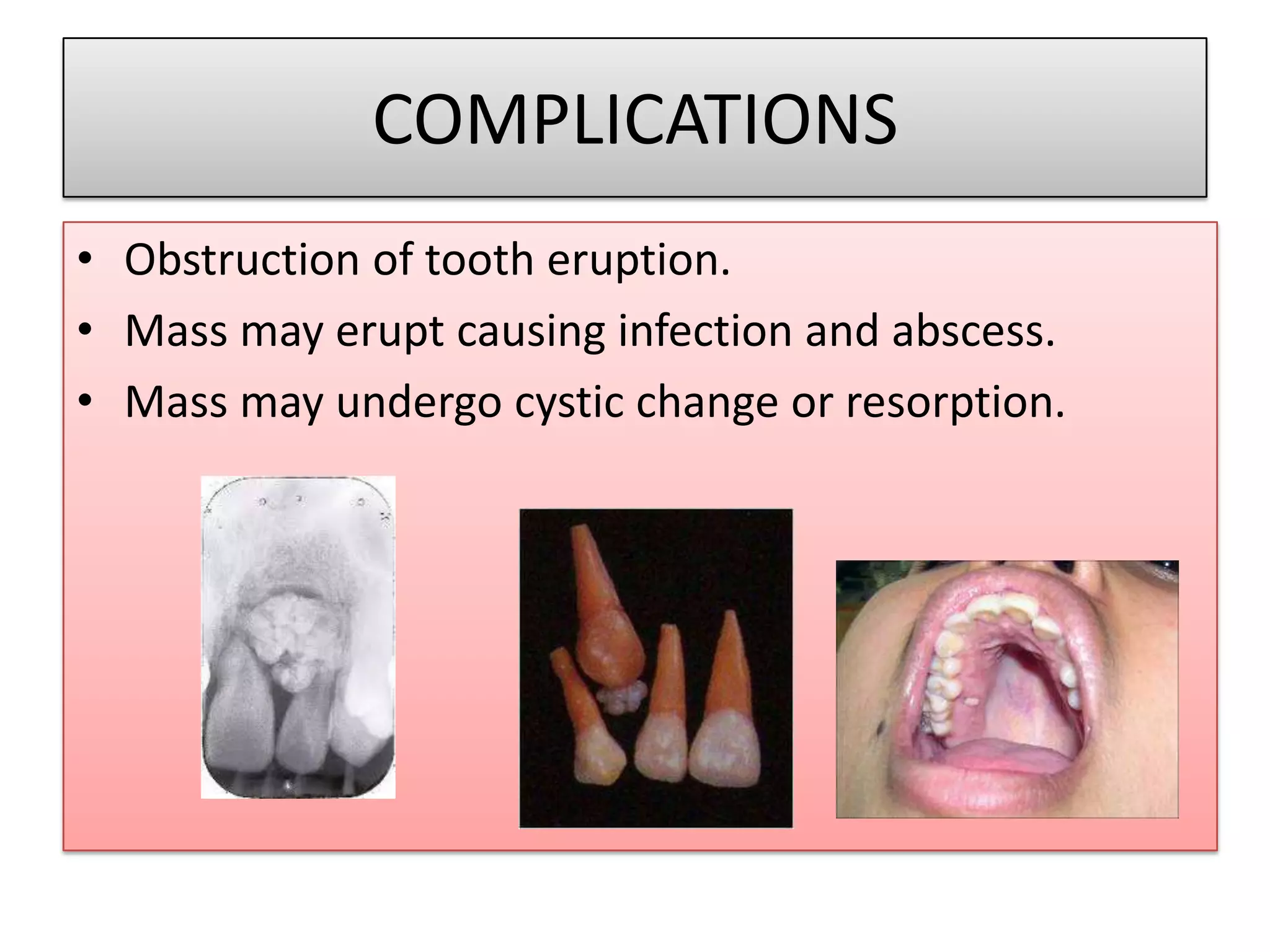 COMPLICATIONS

• Obstruction of tooth eruption.
• Mass may erupt causing infection and abscess.
• Mass may undergo cystic change or resorption.